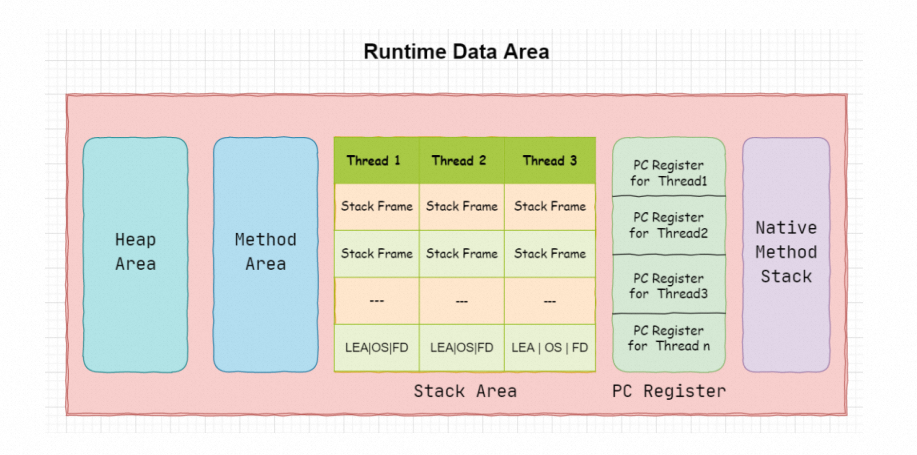 Runtime Data Area

Heap Area

Method Area

| Thread 1 | Thread 2 | Thread 3 |
|---|---|---|
| Stack Frame | Stack Frame | Stack Frame |
| Stack Frame | Stack Frame | Stack Frame |
| --- | --- | --- |
| LEA\|OS\|FD | LEA\|OS\|FD | LEA \| OS \| FD |

Stack Area

PC Register for Thread1

PC Register for Thread2

PC Register for Thread3

PC Register for Thread n

PC Register

Native Method Stack